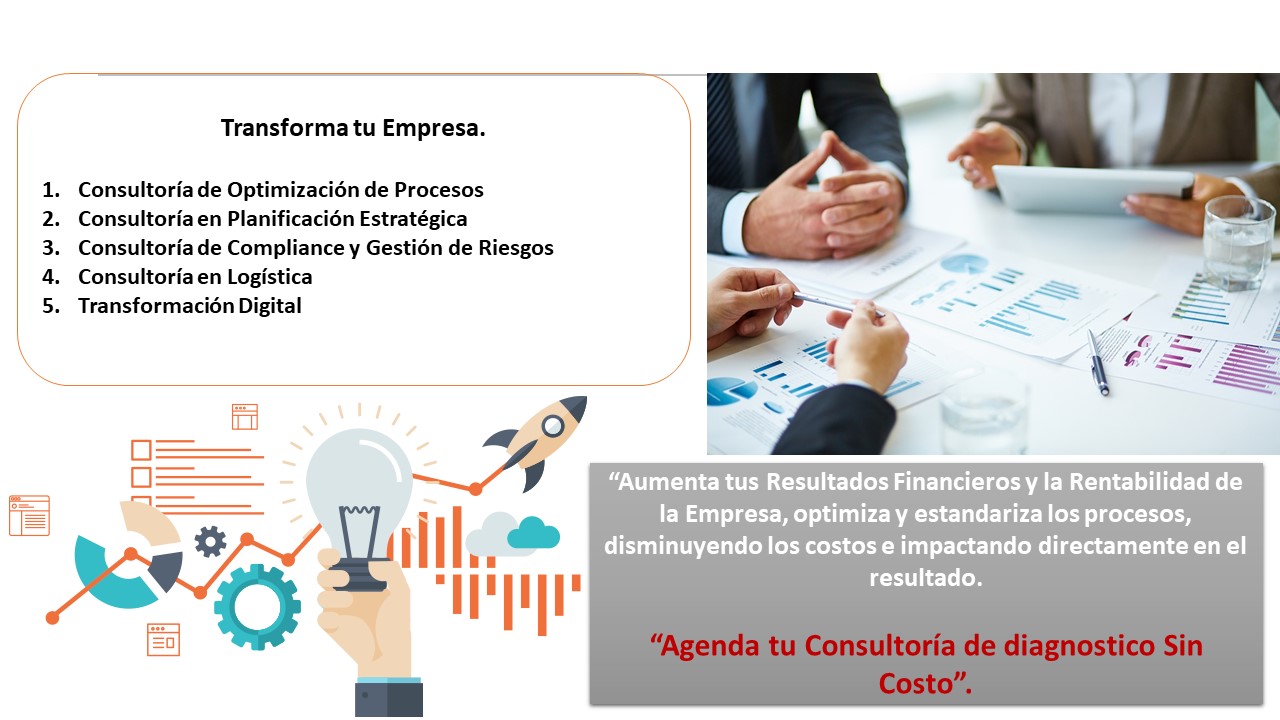 Transforma tu Empresa.

1. Consultoría de Optimización de Procesos
2. Consultoría en Planificación Estratégica
3. Consultoría de Compliance y Gestión de Riesgos
4. Consultoría en Logística
5. Transformación Digital

“Aumenta tus Resultados Financieros y la Rentabilidad de la Empresa, optimiza y estandariza los procesos, disminuyendo los costos e impactando directamente en el resultado.

“Agenda tu Consultoría de diagnostico Sin Costo”.